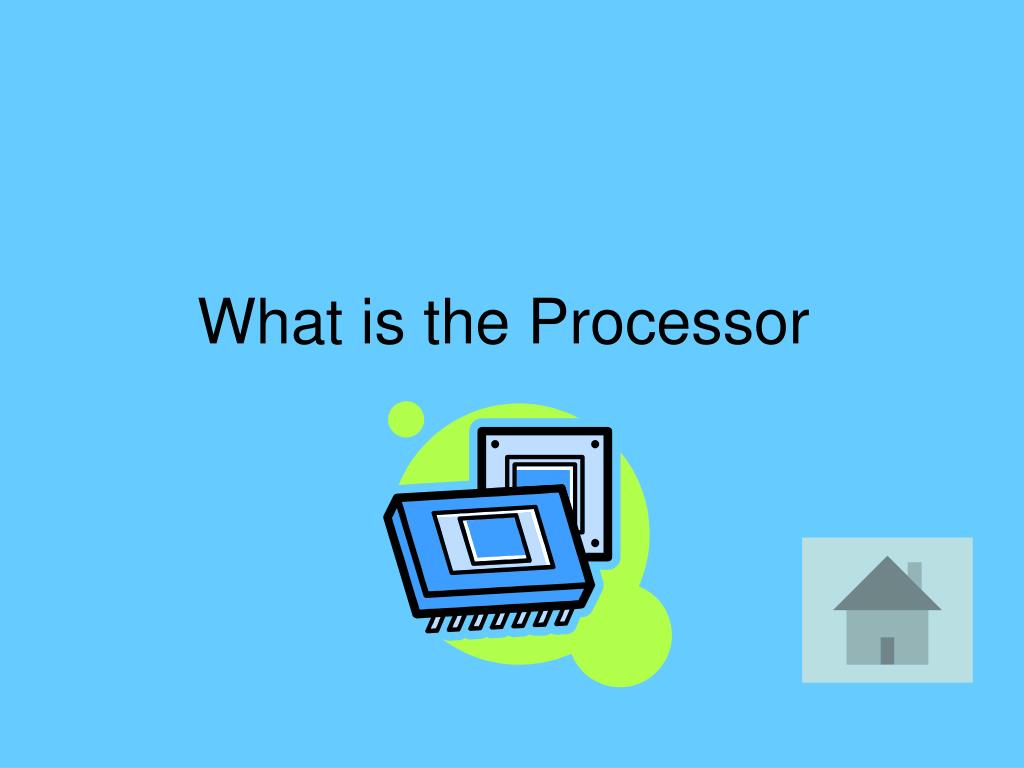 What is the Processor